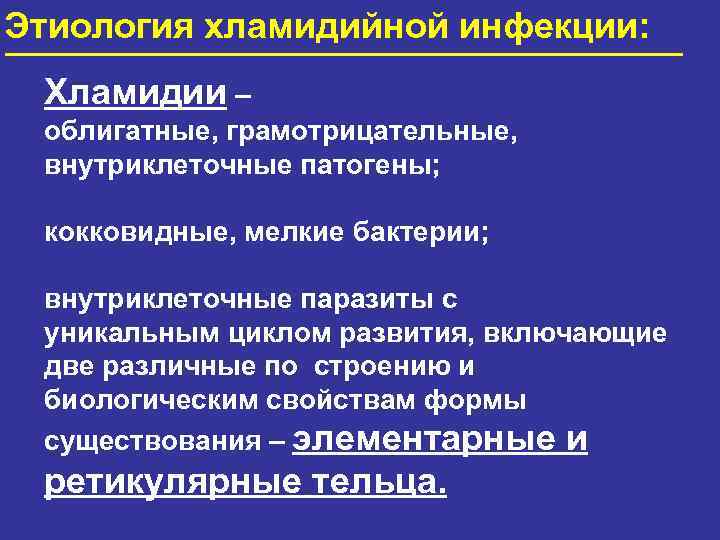 Этиология хламидийной инфекции:

Хламидии –
облигатные, грамотрицательные, внутриклеточные патогены;

кокковидные, мелкие бактерии;

внутриклеточные паразиты с уникальным циклом развития, включающие две различные по строению и биологическим свойствам формы существования – элементарные и ретикулярные тельца.